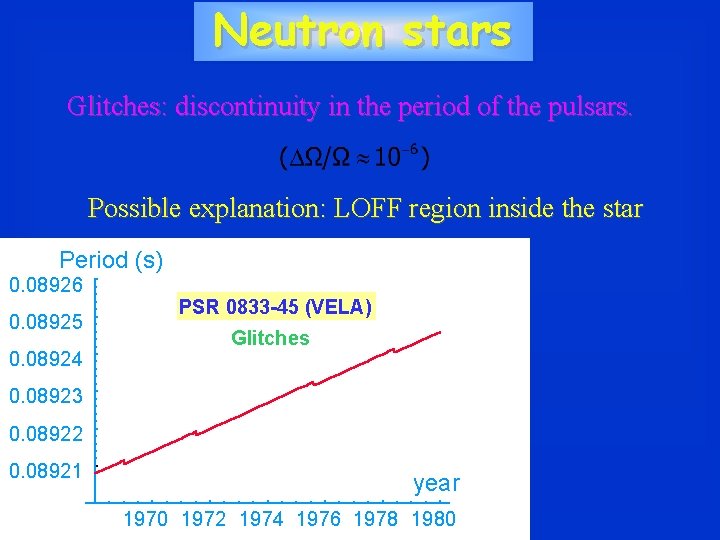 Neutron stars

Glitches: discontinuity in the period of the pulsars.

$(\Delta\Omega/\Omega \approx 10^{-6})$

Possible explanation: LOFF region inside the star

Period (s)

0.08926
0.08925
0.08924
0.08923
0.08922
0.08921

PSR 0833-45 (VELA)

Glitches

year

1970 1972 1974 1976 1978 1980